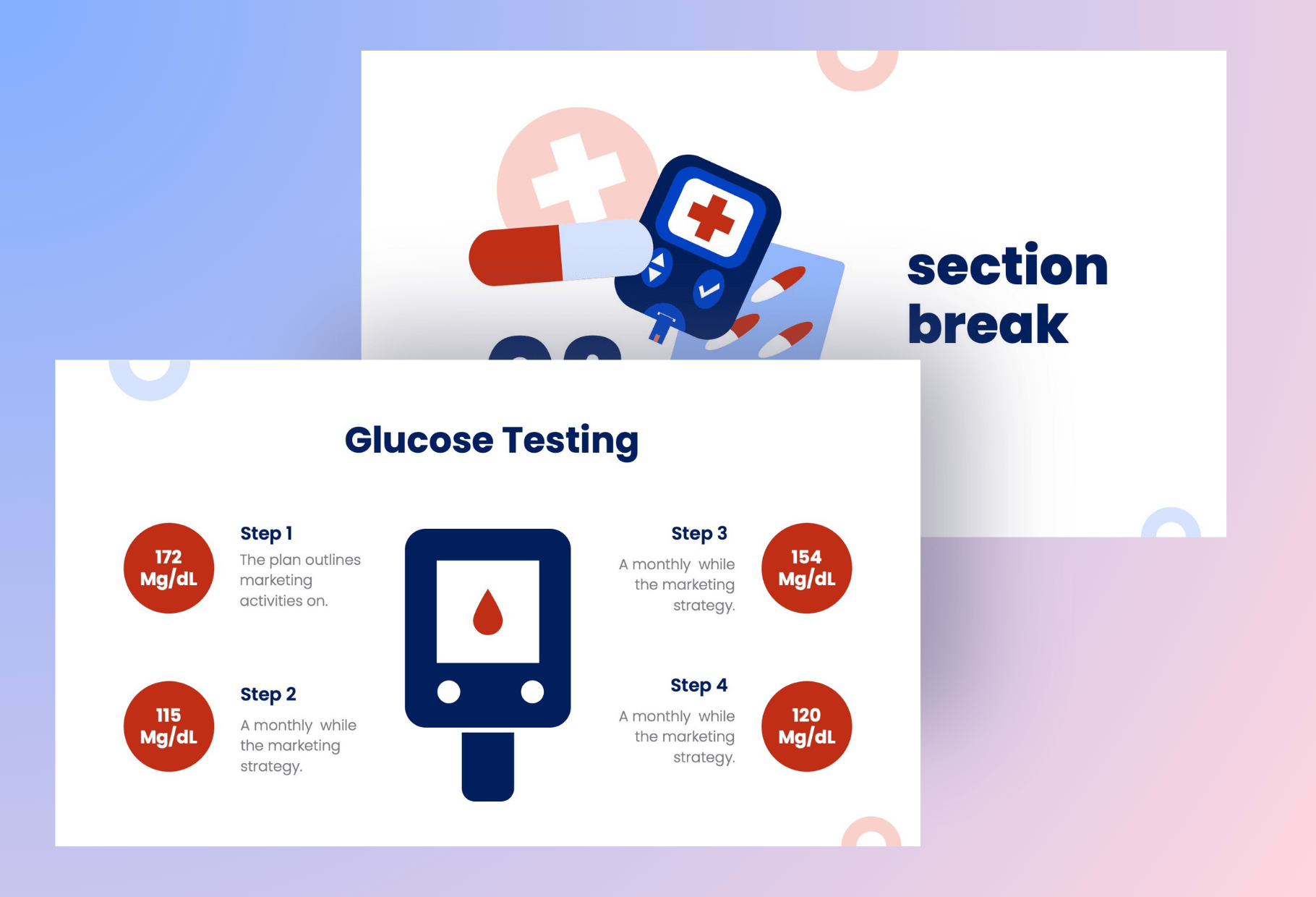 section break

Glucose Testing

172 Mg/dL

Step 1

The plan outlines marketing activities on.

115 Mg/dL

Step 2

A monthly while the marketing strategy.

Step 3

A monthly while the marketing strategy.

154 Mg/dL

Step 4

A monthly while the marketing strategy.

120 Mg/dL